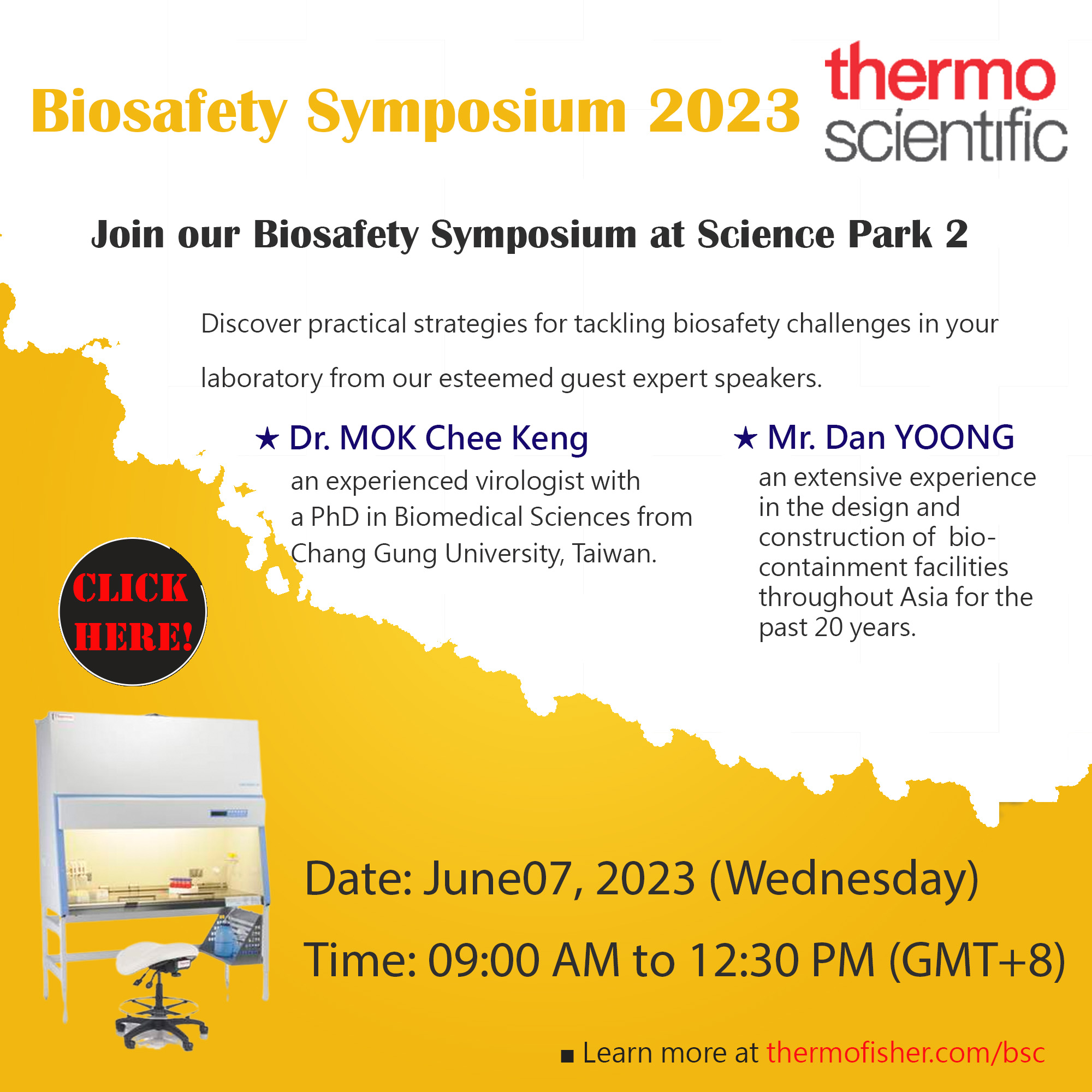 Biosafety Symposium 2023

thermo scientific

Join our Biosafety Symposium at Science Park 2

Discover practical strategies for tackling biosafety challenges in your laboratory from our esteemed guest expert speakers.

★ Dr. MOK Chee Keng

an experienced virologist with a PhD in Biomedical Sciences from Chang Gung University, Taiwan.

★ Mr. Dan YOONG

an extensive experience in the design and construction of bio-containment facilities throughout Asia for the past 20 years.

CLICK HERE!

Date: June07, 2023 (Wednesday)

Time: 09:00 AM to 12:30 PM (GMT+8)

■ Learn more at thermofisher.com/bsc